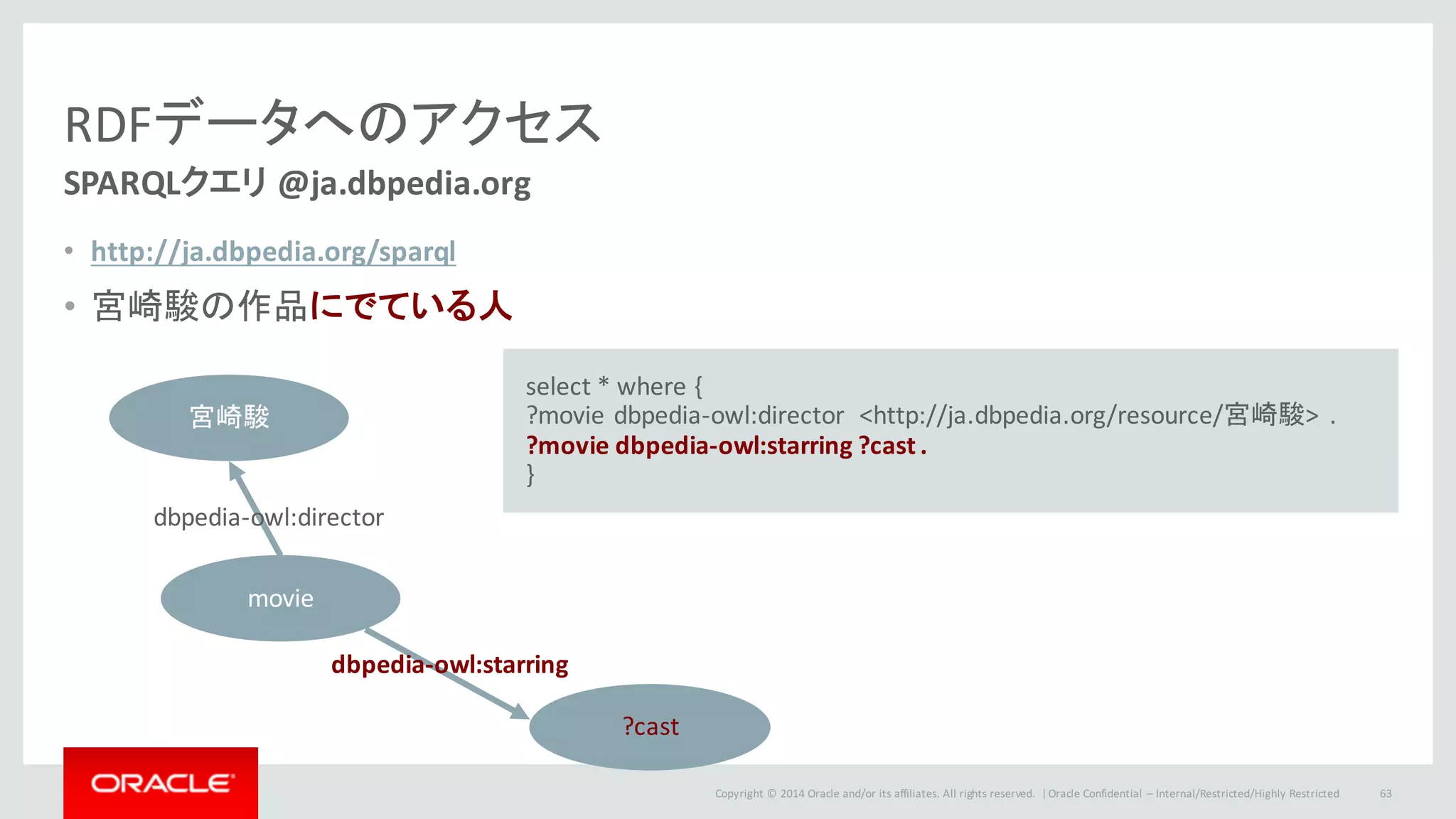 RDFデータへのアクセス
SPARQLクエリ @ja.dbpedia.org

• http://ja.dbpedia.org/sparql
• 宮崎駿の作品にでている人

select * where {
?movie dbpedia-owl:director <http://ja.dbpedia.org/resource/宮崎駿> .
?movie dbpedia-owl:starring ?cast .
}

宮崎駿
dbpedia-owl:director
movie
dbpedia-owl:starring
?cast

ORACLE

Copyright © 2014 Oracle and/or its affiliates. All rights reserved. | Oracle Confidential – Internal/Restricted/Highly Restricted 63